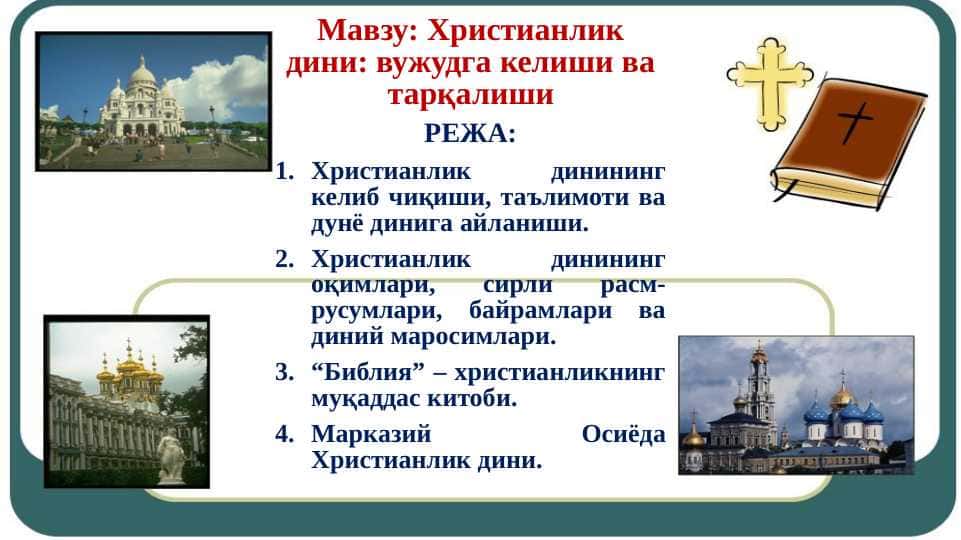 Мавзу: Христианлик дини: вужудга келиши ва тарқалиши

РЕЖА:

1. Христианлик динининг келиб чиқиши, таълимоти ва дунё динига айланиши.
2. Христианлик динининг оқимлари, сирли расм-русумлари, байрамлари ва диний маросимлари.
3. “Библия” – христианликнинг муқаддас китоби.
4. Марказий Осиёда Христианлик дини.